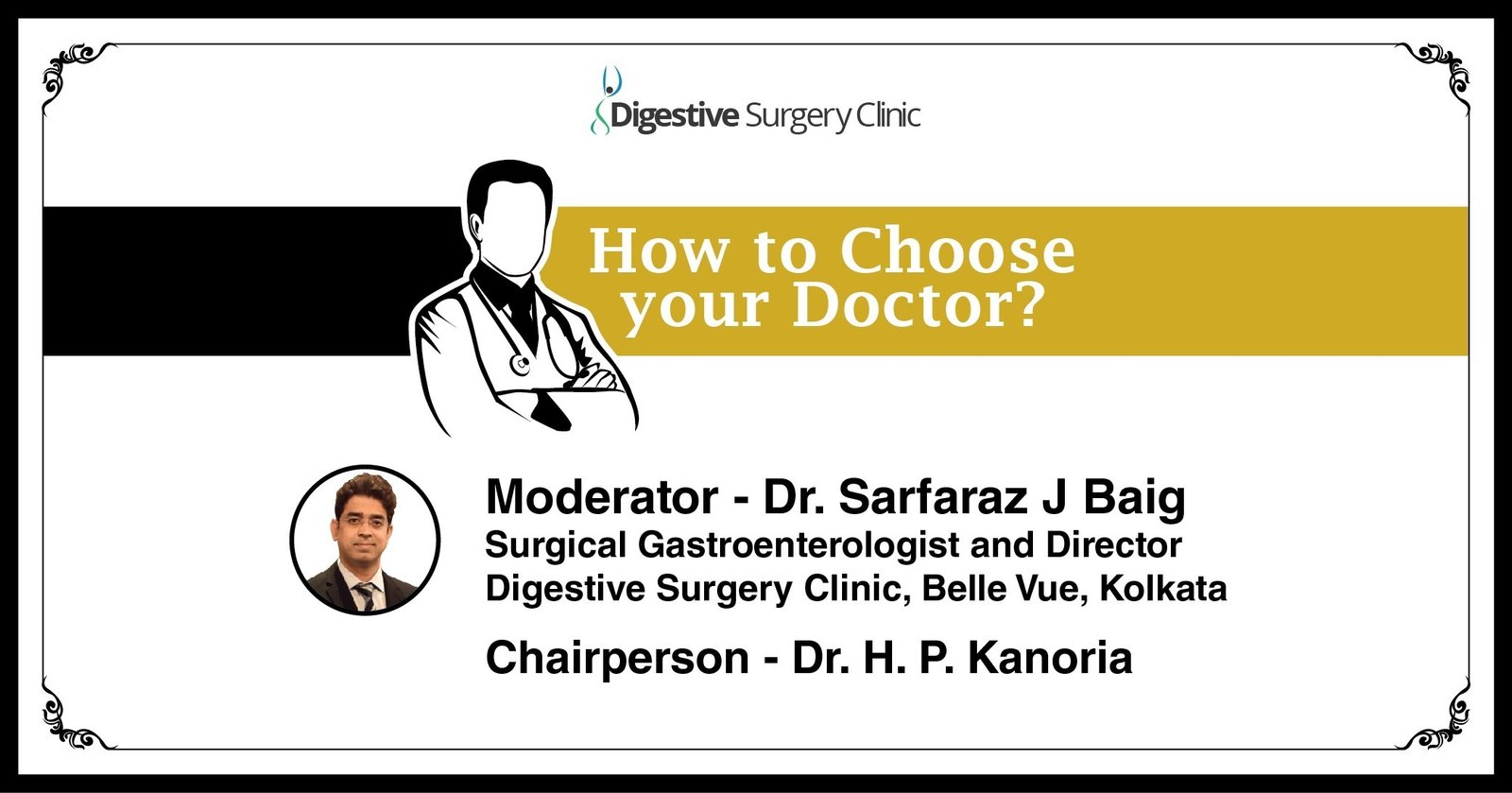 Digestive Surgery Clinic

How to Choose your Doctor?

Moderator - Dr. Sarfaraz J Baig
Surgical Gastroenterologist and Director
Digestive Surgery Clinic, Belle Vue, Kolkata

Chairperson - Dr. H. P. Kanoria